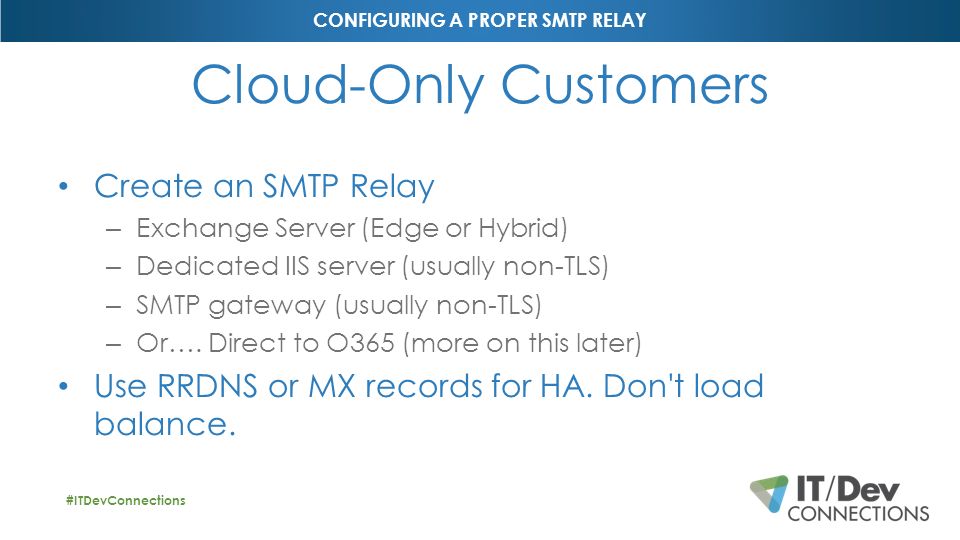 CONFIGURING A PROPER SMTP RELAY

Cloud-Only Customers

• Create an SMTP Relay
– Exchange Server (Edge or Hybrid)
– Dedicated IIS server (usually non-TLS)
– SMTP gateway (usually non-TLS)
– Or…. Direct to O365 (more on this later)
• Use RRDNS or MX records for HA. Don't load balance.

#ITDevConnections

IT/Dev CONNECTIONS